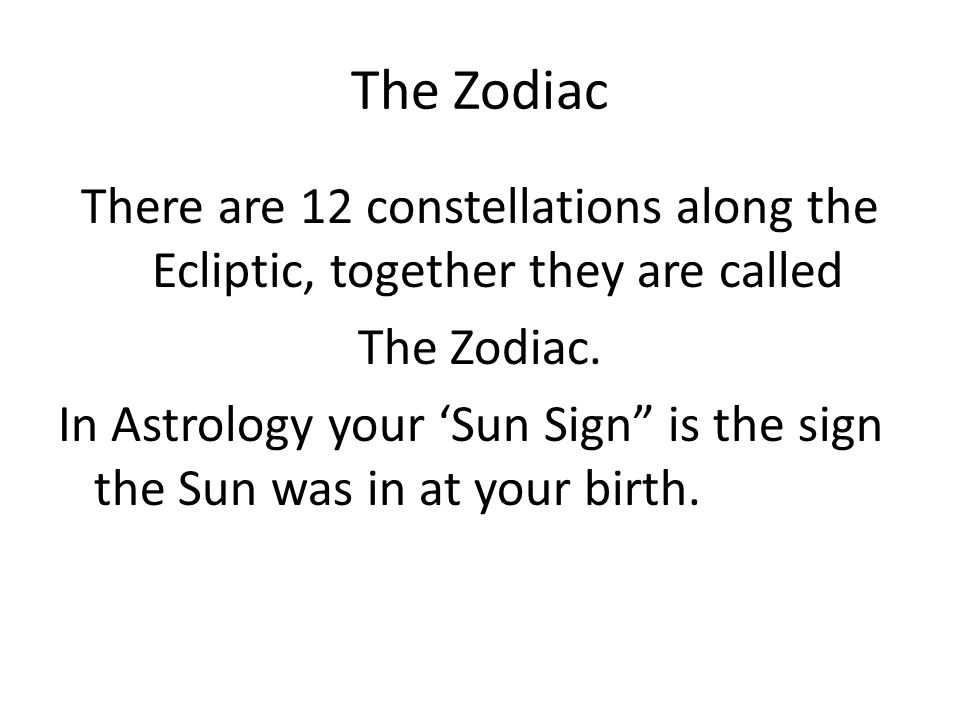 The Zodiac

There are 12 constellations along the Ecliptic, together they are called

The Zodiac.

In Astrology your ‘Sun Sign” is the sign the Sun was in at your birth.